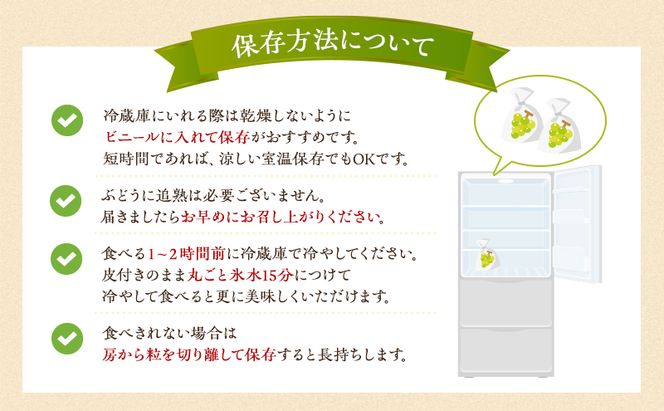 保存方法について

冷蔵庫にいれる際は乾燥しないように
ビニールに入れて保存がおすすめです。
短時間であれば、涼しい室温保存でもOKです。

ぶどうに追熟は必要ございません。
届きましたらお早めにお召し上がりください。

食べる1~2時間前に冷蔵庫で冷やしてください。
皮付きのまま丸ごと氷水15分につけて
冷やして食べると更に美味しくいただけます。

食べきれない場合は
房から粒を切り離して保存すると長持ちします。